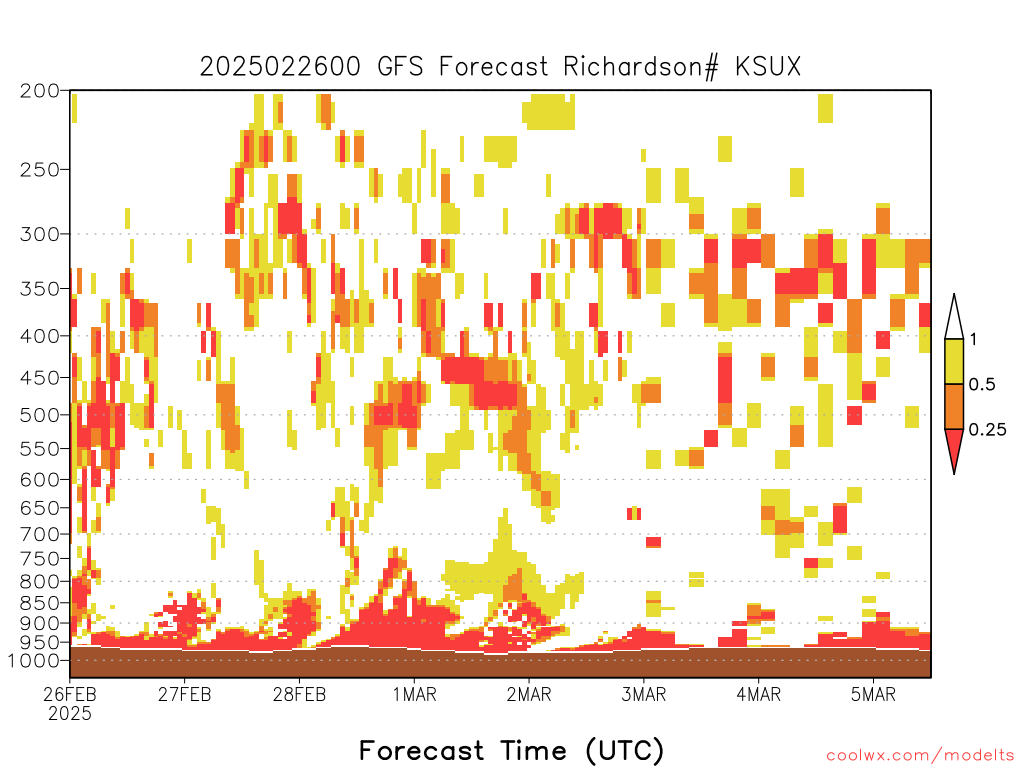 2025022600 GFS Forecast Richardson# KSUX

200
250
300
350
400
450
500
550
600
650
700
750
800
850
900
950
1000

1
0.5
0.25

26FEB
2025
27FEB
28FEB
1MAR
2MAR
3MAR
4MAR
5MAR

Forecast Time (UTC)

coolwx.com/modelts